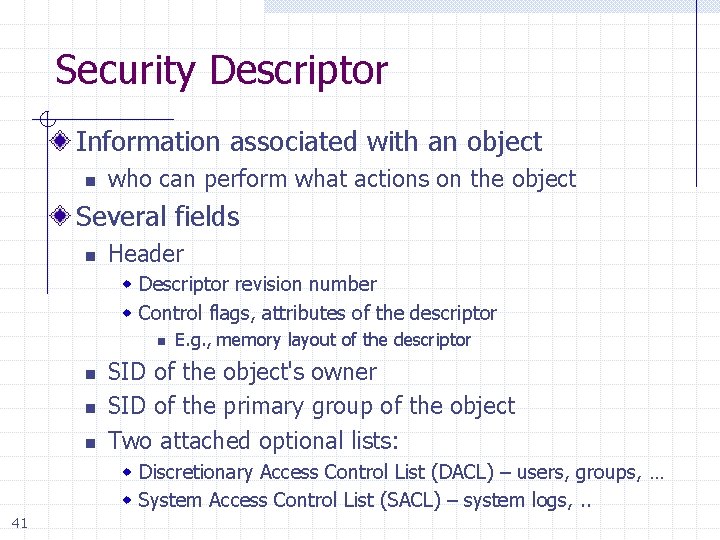 Security Descriptor

Information associated with an object

who can perform what actions on the object

Several fields

Header

Descriptor revision number

Control flags, attributes of the descriptor

E.g., memory layout of the descriptor

SID of the object's owner

SID of the primary group of the object

Two attached optional lists:

Discretionary Access Control List (DACL) – users, groups, …

System Access Control List (SACL) – system logs, ..

41